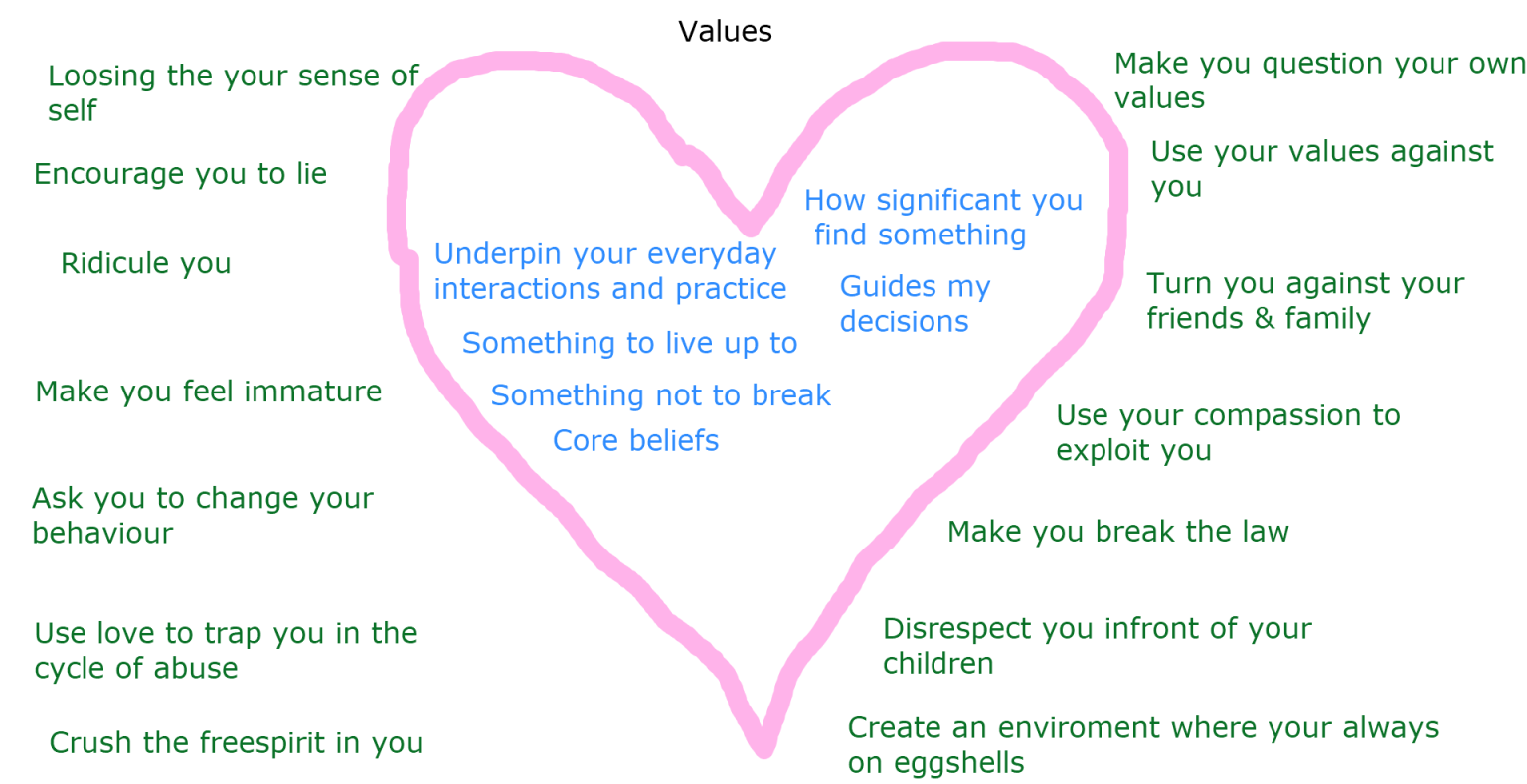 Values

Loosing the your sense of self

Encourage you to lie

Ridicule you

Make you feel immature

Ask you to change your behaviour

Use love to trap you in the cycle of abuse

Crush the freespirit in you

Underpin your everyday interactions and practice

Something to live up to

Something not to break

Core beliefs

How significant you find something

Guides my decisions

Make you question your own values

Use your values against you

Turn you against your friends & family

Use your compassion to exploit you

Make you break the law

Disrespect you infront of your children

Create an enviroment where your always on eggshells